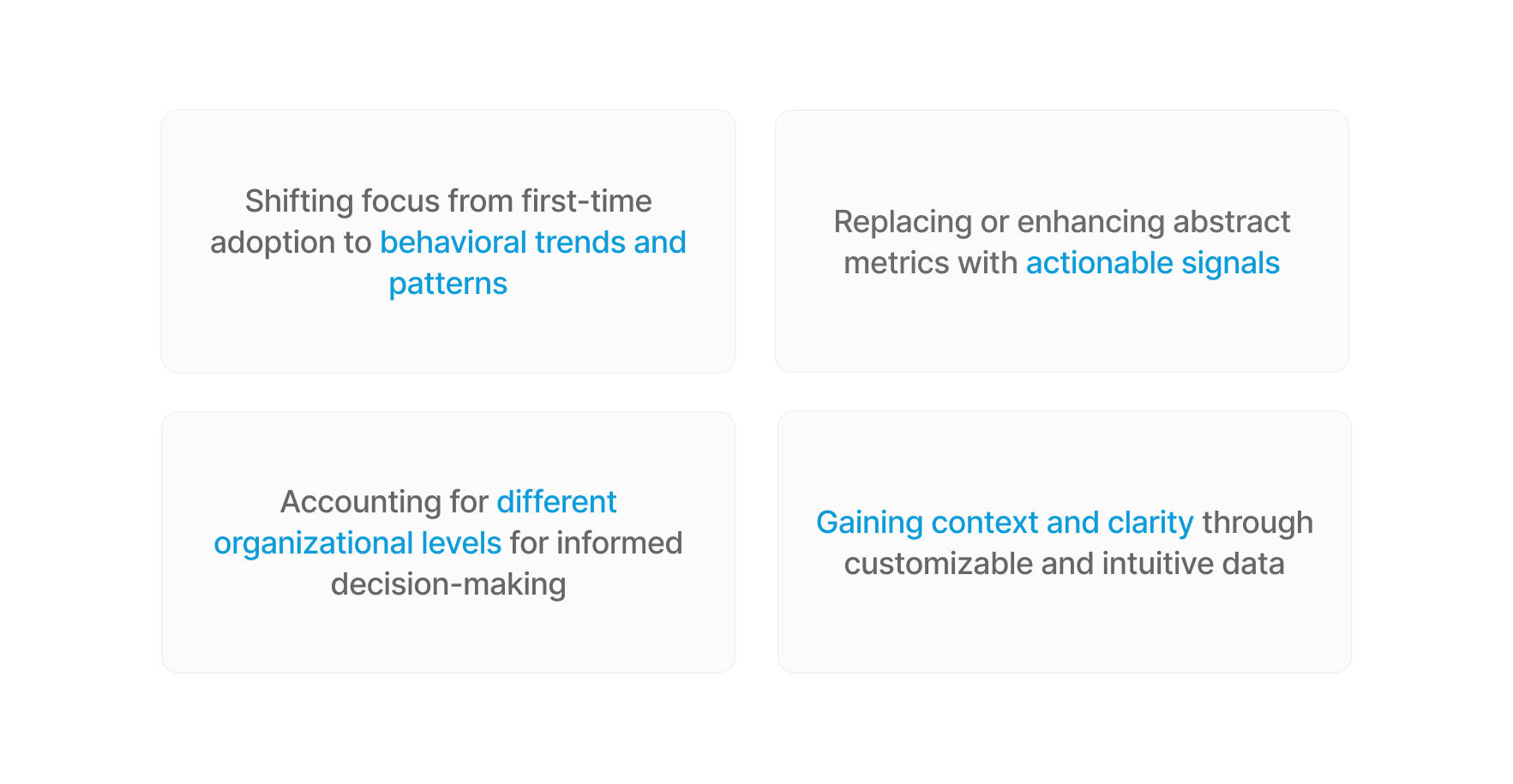 Shifting focus from first-time adoption to behavioral trends and patterns

Replacing or enhancing abstract metrics with actionable signals

Accounting for different organizational levels for informed decision-making

Gaining context and clarity through customizable and intuitive data